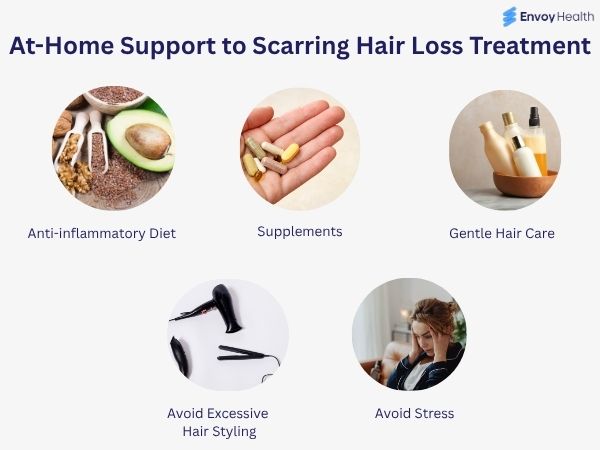 Envoy Health

At-Home Support to Scarring Hair Loss Treatment

Anti-inflammatory Diet

Supplements

Gentle Hair Care

Avoid Excessive Hair Styling

Avoid Stress